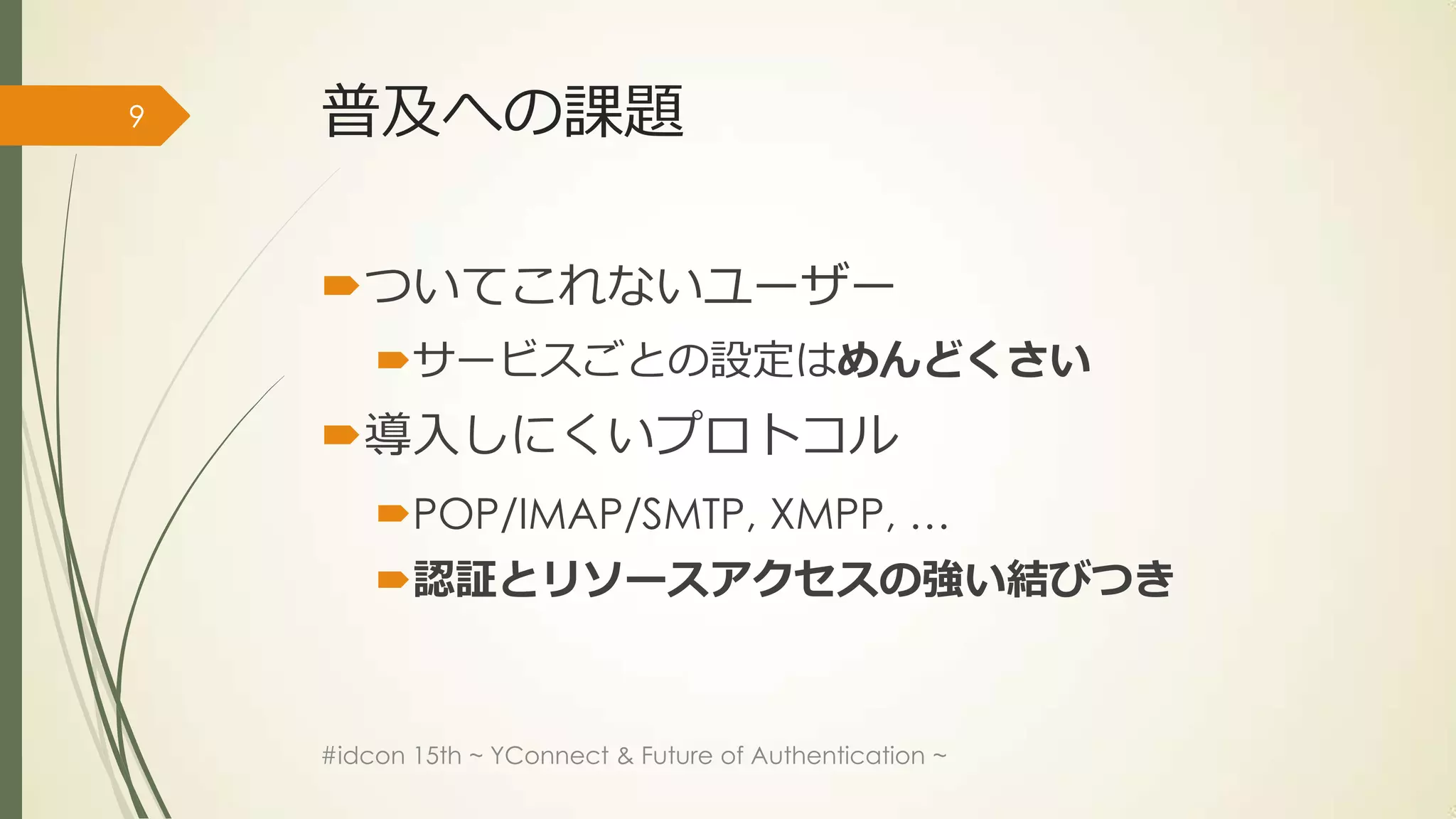 9

普及への課題

ついてこれないユーザー

サービスごとの設定はめんどくさい

導入しにくいプロトコル

POP/IMAP/SMTP, XMPP, ...

認証とリソースアクセスの強い結びつき

#idcon 15th ~ YConnect & Future of Authentication ~